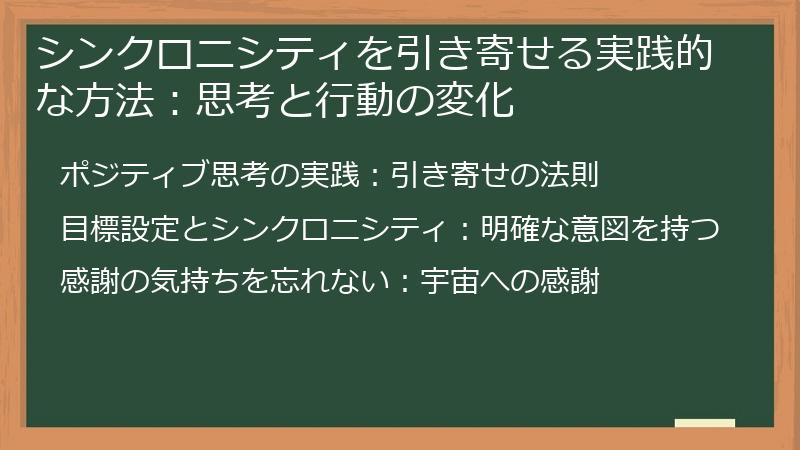 シンクロニシティを引き寄せる実践的な方法：思考と行動の変化

ポジティブ思考の実践：引き寄せの法則

目標設定とシンクロニシティ：明確な意図を持つ

感謝の気持ちを忘れない：宇宙への感謝